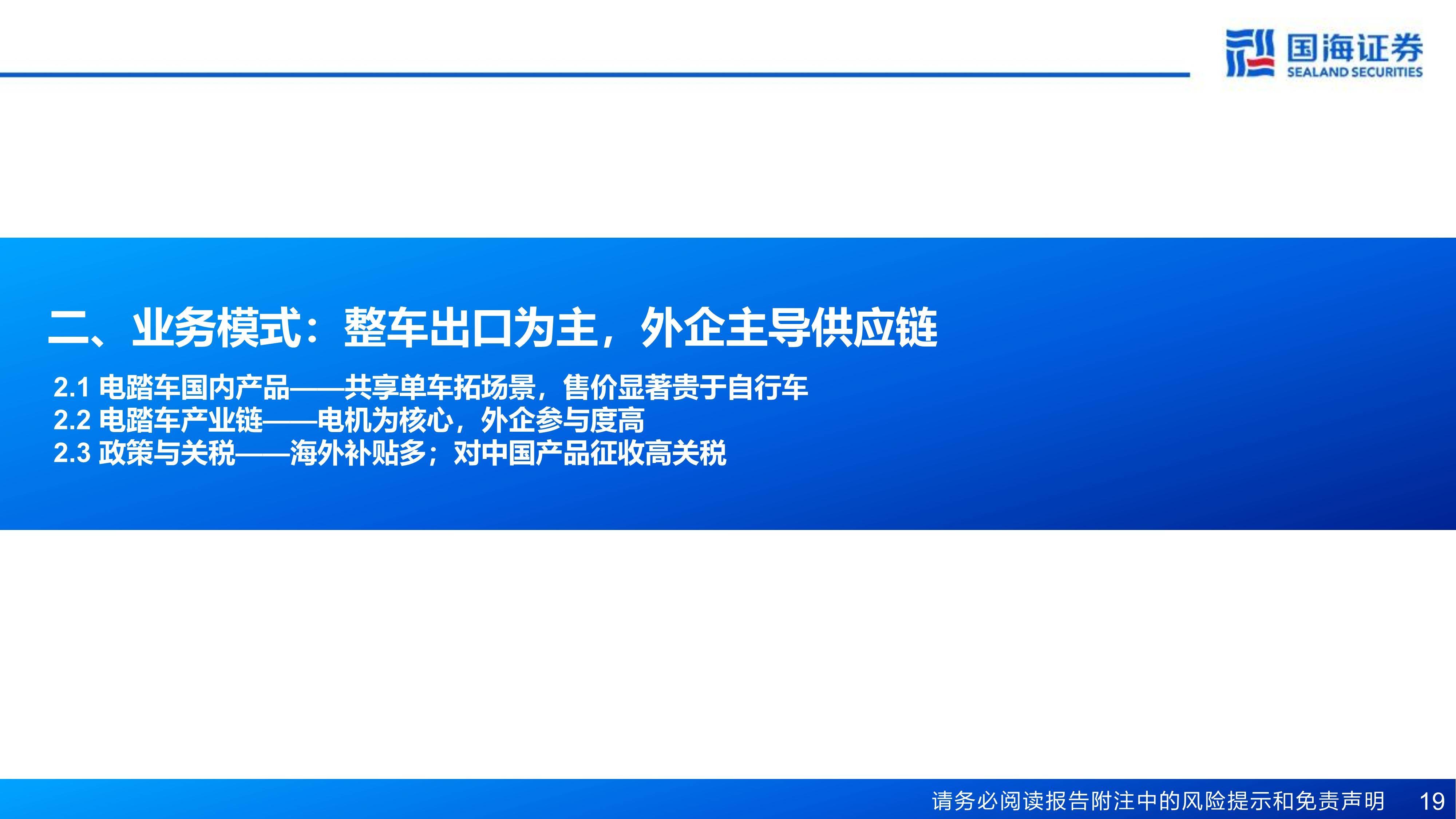 国海证券
SEALAND SECURITIES

二、业务模式：整车出口为主，外企主导供应链

2.1 电踏车国内产品——共享单车拓场景，售价显著贵于自行车
2.2 电踏车产业链——电机为核心，外企参与度高
2.3 政策与关税——海外补贴多；对中国产品征收高关税

请务必阅读报告附注中的风险提示和免责声明 19